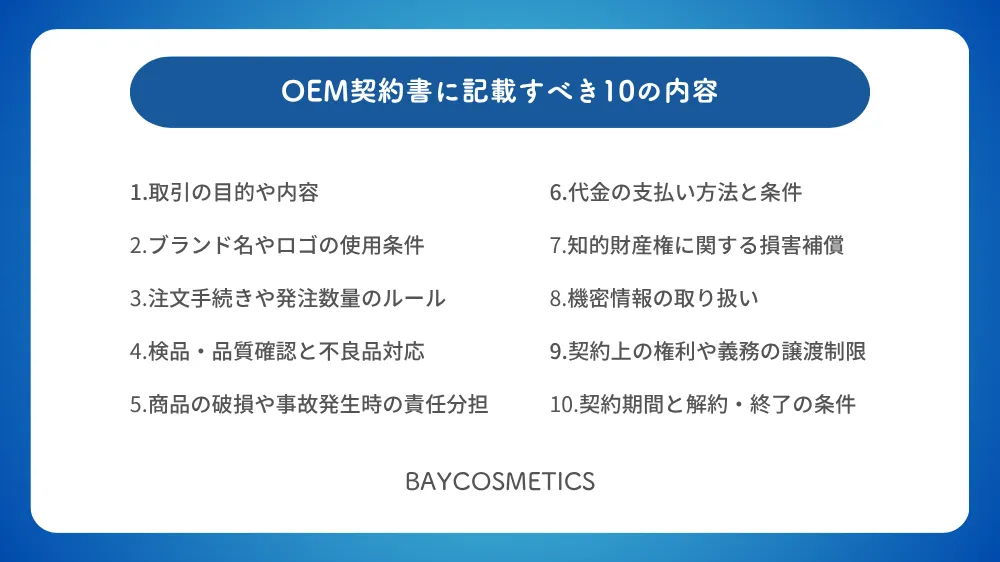 OEM契約書に記載すべき10の内容

1.取引の目的や内容

2.ブランド名やロゴの使用条件

3.注文手続きや発注数量のルール

4.検品・品質確認と不良品対応

5.商品の破損や事故発生時の責任分担

6.代金の支払い方法と条件

7.知的財産権に関する損害補償

8.機密情報の取り扱い

9.契約上の権利や義務の譲渡制限

10.契約期間と解約・終了の条件

BAYCOSMETICS